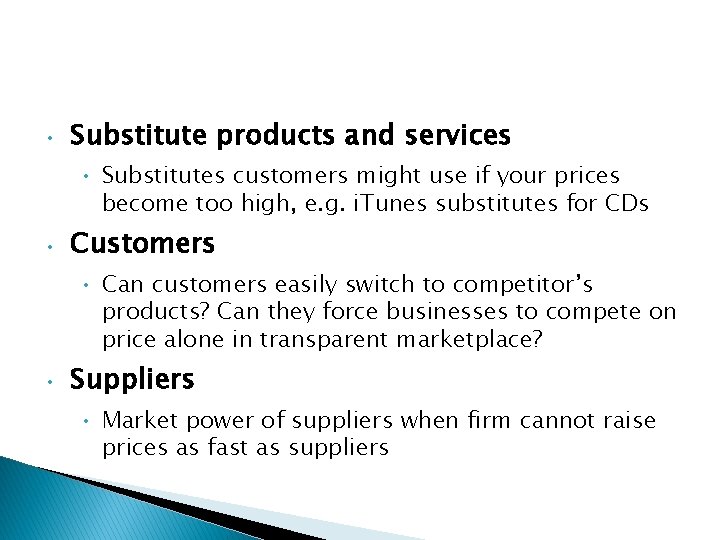 • Substitute products and services
  • Substitutes customers might use if your prices become too high, e.g. iTunes substitutes for CDs
• Customers
  • Can customers easily switch to competitor's products? Can they force businesses to compete on price alone in transparent marketplace?
• Suppliers
  • Market power of suppliers when firm cannot raise prices as fast as suppliers